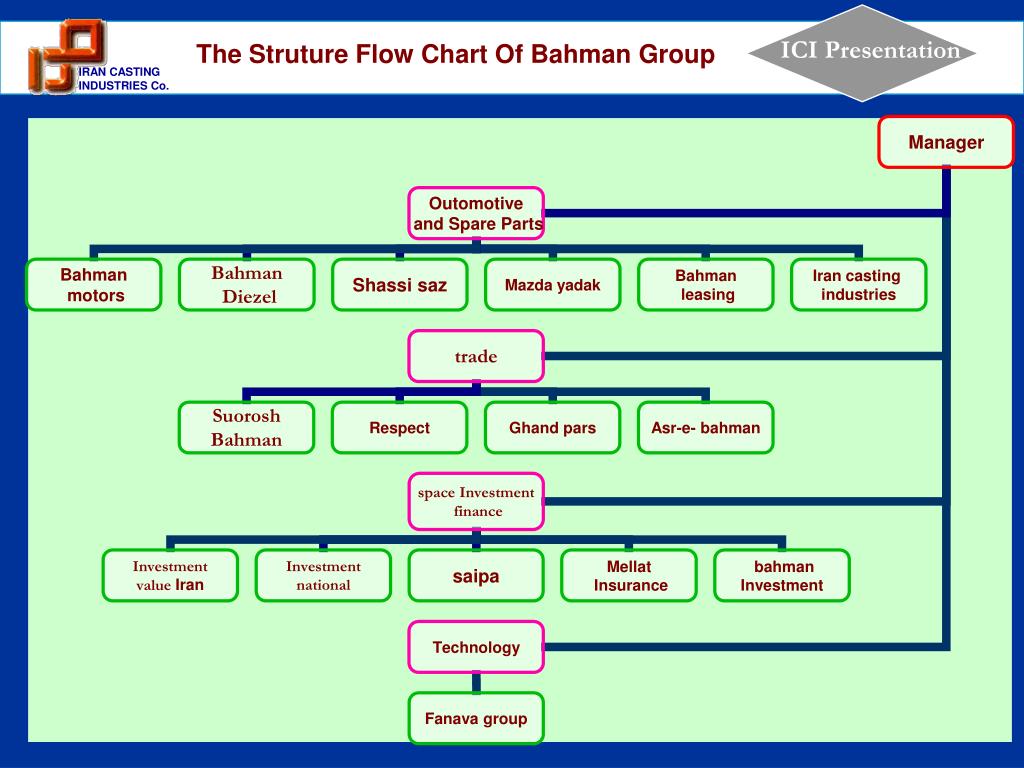 IRAN CASTING INDUSTRIES Co.

The Struture Flow Chart Of Bahman Group

ICI Presentation

Manager

Outomotive and Spare Parts

Bahman motors

Bahman Diezel

Shassi saz

Mazda yadak

Bahman leasing

Iran casting industries

trade

Suorosh Bahman

Respect

Ghand pars

Asr-e- bahman

space Investment finance

Investment value Iran

Investment national

saipa

Mellat Insurance

bahman Investment

Technology

Fanava group